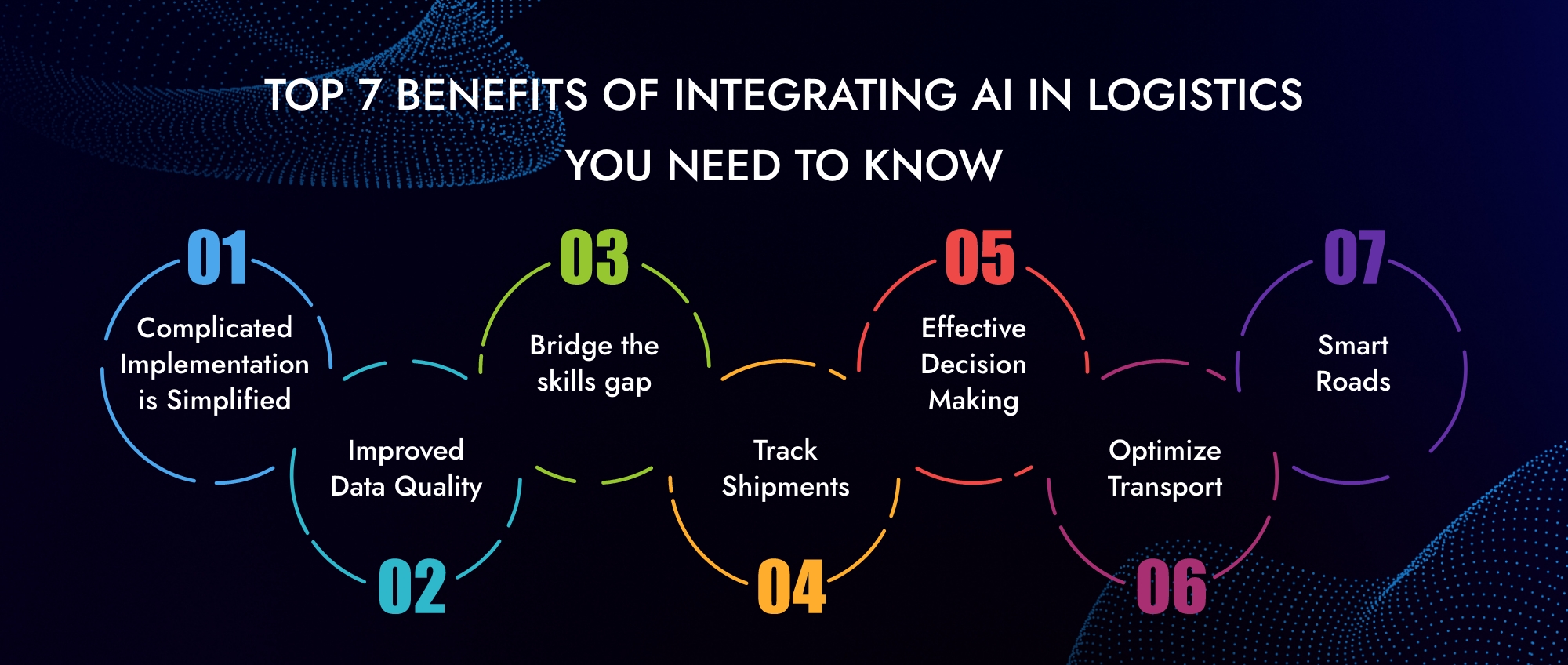 TOP 7 BENEFITS OF INTEGRATING AI IN LOGISTICS YOU NEED TO KNOW

01
Complicated Implementation is Simplified

02
Improved Data Quality

03
Bridge the skills gap

04
Track Shipments

05
Effective Decision Making

06
Optimize Transport

07
Smart Roads